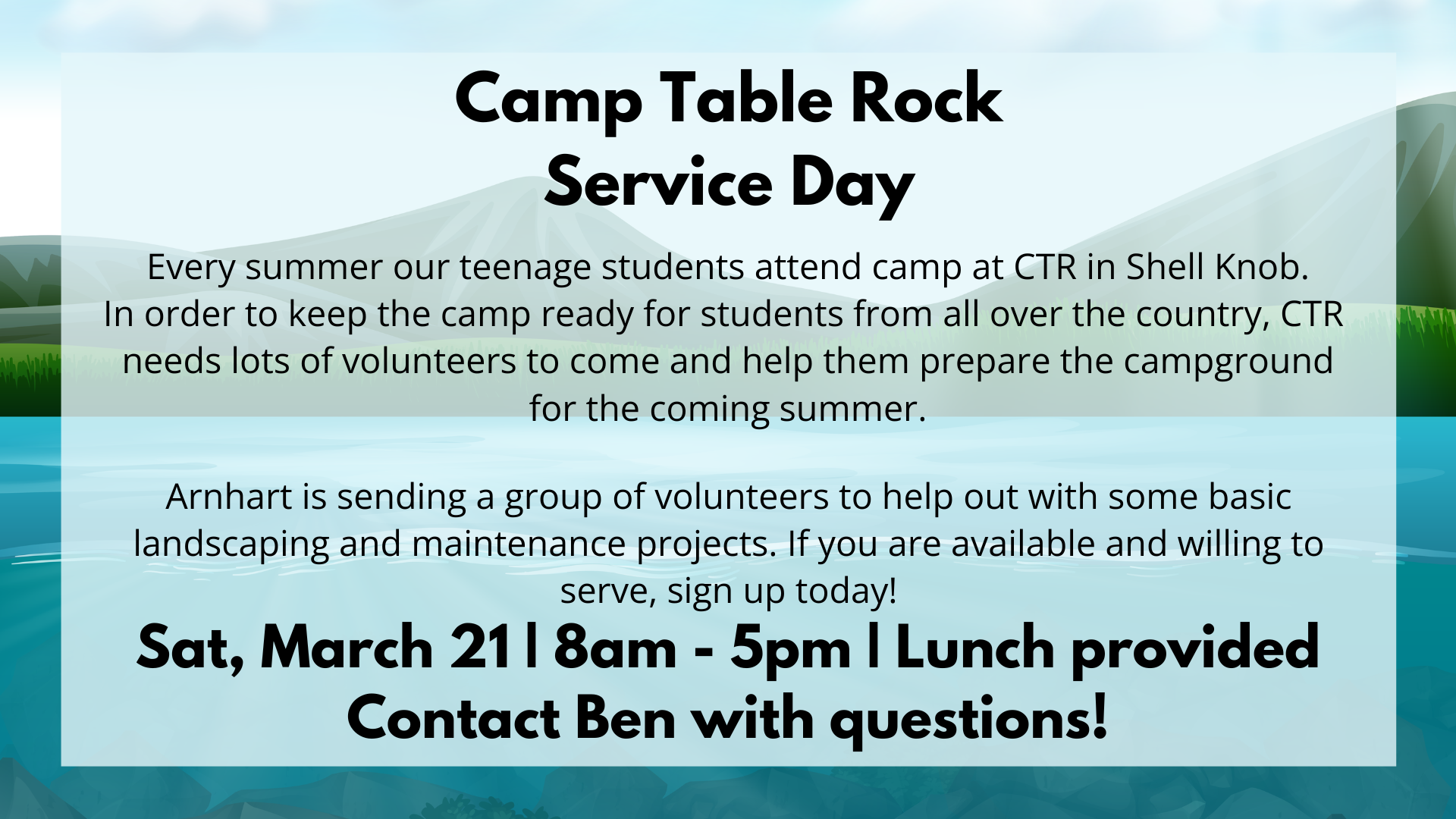 Camp Table Rock
Service Day

Every summer our teenage students attend camp at CTR in Shell Knob. In order to keep the camp ready for students from all over the country, CTR needs lots of volunteers to come and help them prepare the campground for the coming summer.

Arnhart is sending a group of volunteers to help out with some basic landscaping and maintenance projects. If you are available and willing to serve, sign up today!

Sat, March 21 | 8am - 5pm | Lunch provided
Contact Ben with questions!